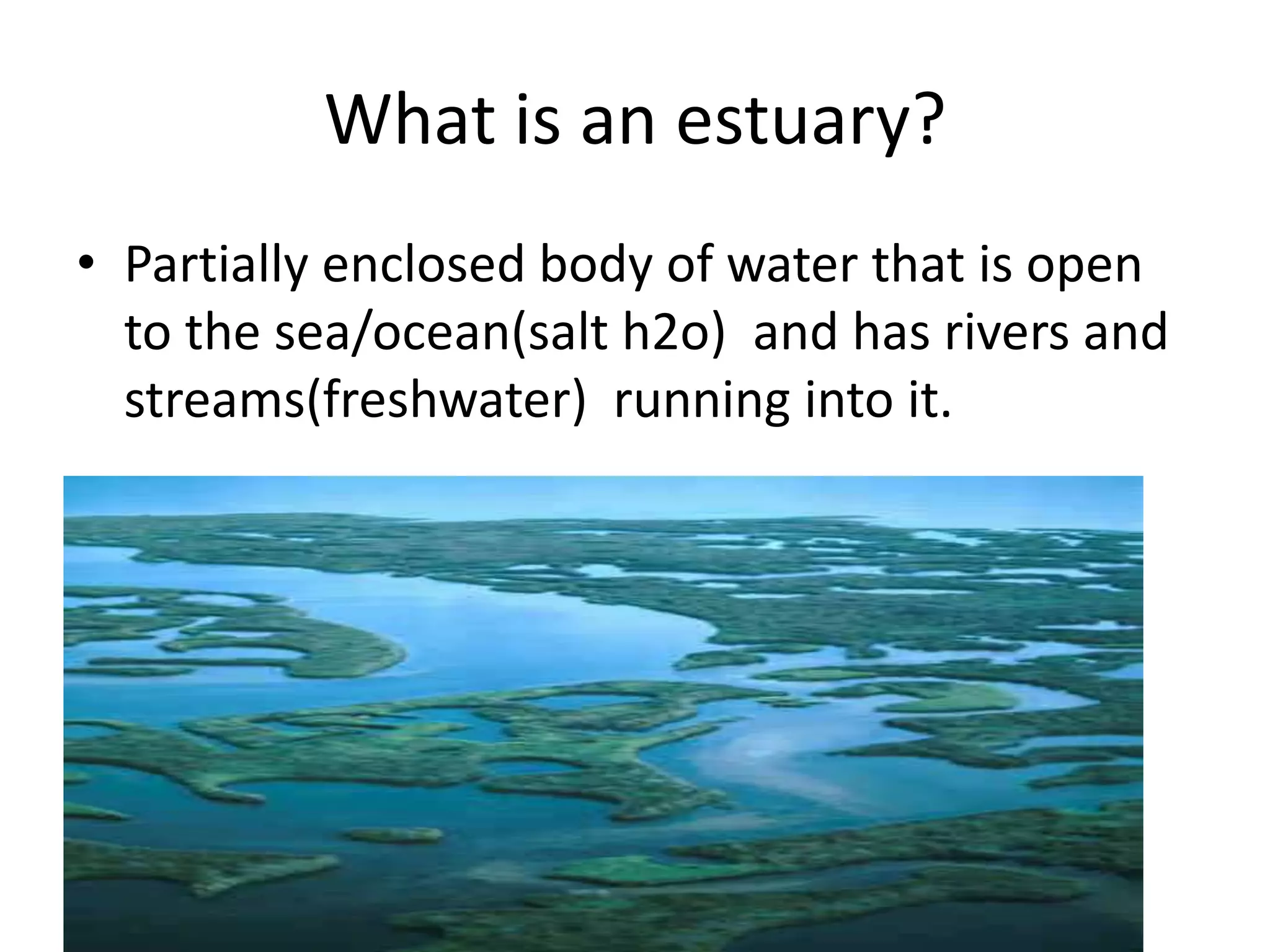 What is an estuary?

• Partially enclosed body of water that is open to the sea/ocean(salt h2o) and has rivers and streams(freshwater) running into it.